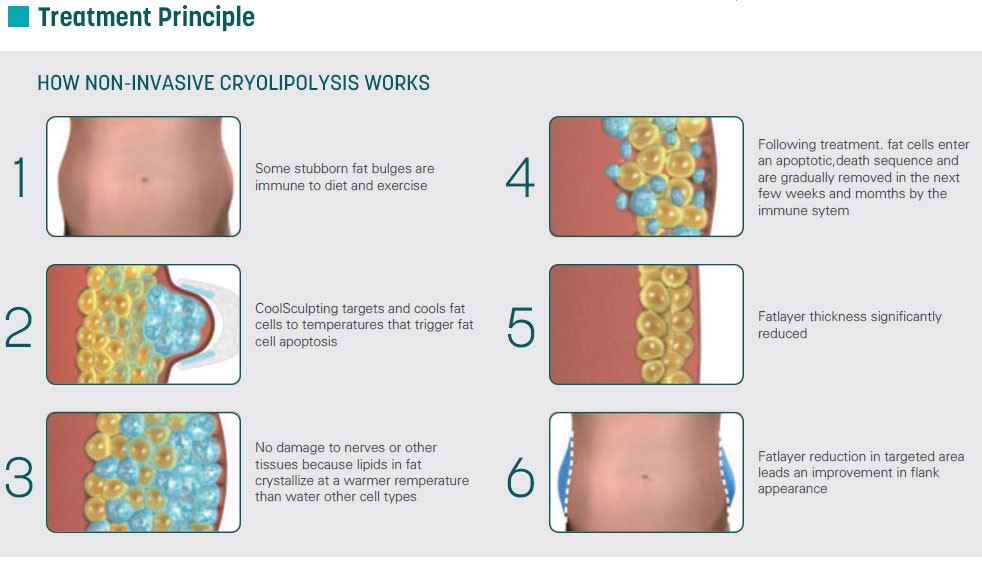 Treatment Principle

HOW NON-INVASIVE CRYOLIPOLYSIS WORKS

1

Some stubborn fat bulges are immune to diet and exercise

2

CoolSculpting targets and cools fat cells to temperatures that trigger fat cell apoptosis

3

No damage to nerves or other tissues because lipids in fat crystallize at a warmer remperature than water other cell types

4

Following treatment. fat cells enter an apoptotic,death sequence and are gradually removed in the next few weeks and momths by the immune sytem

5

Fatlayer thickness significantly reduced

6

Fatlayer reduction in targeted area leads an improvement in flank appearance